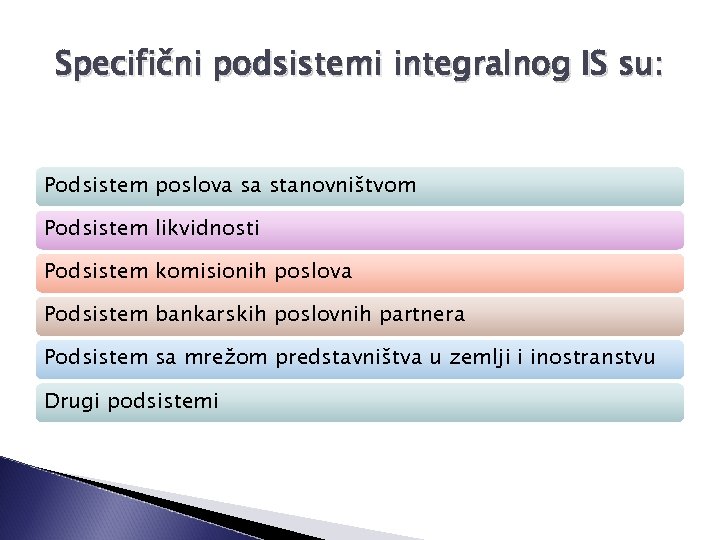 Specifični podsistemi integralnog IS su:

Podsistem poslova sa stanovništvom

Podsistem likvidnosti

Podsistem komisionih poslova

Podsistem bankarskih poslovnih partnera

Podsistem sa mrežom predstavništva u zemlji i inostranstvu

Drugi podsistemi